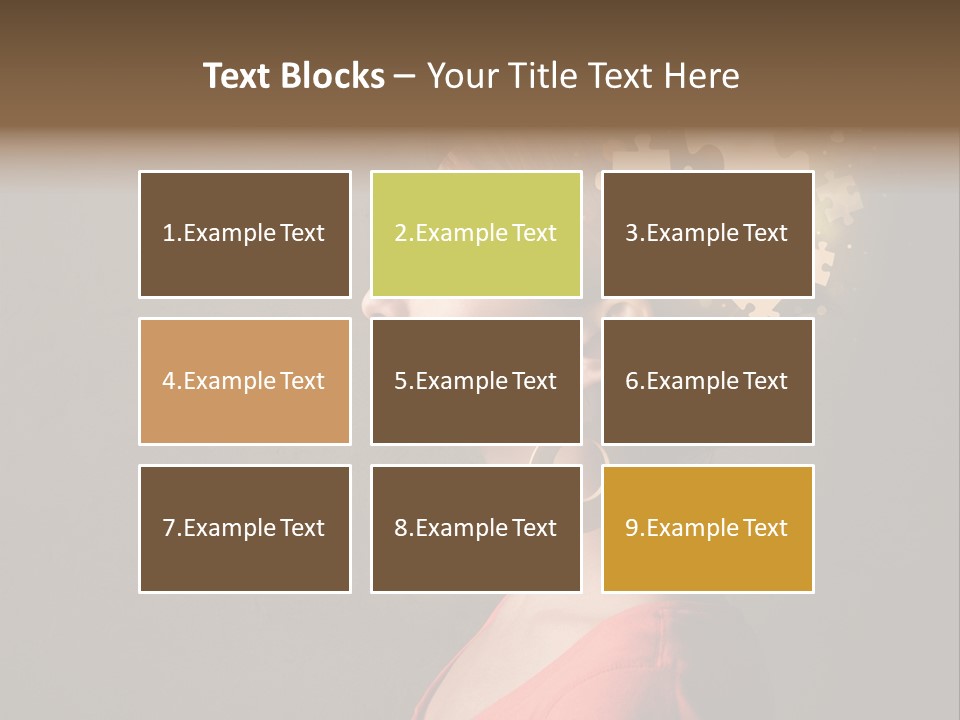 Text Blocks – Your Title Text Here

1.Example Text

2.Example Text

3.Example Text

4.Example Text

5.Example Text

6.Example Text

7.Example Text

8.Example Text

9.Example Text